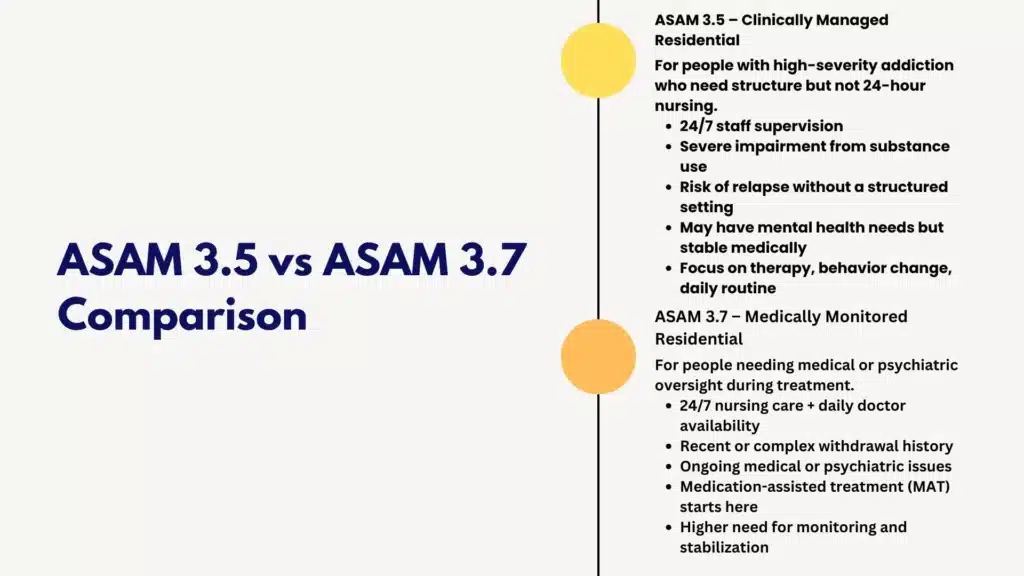 ASAM 3.5 vs ASAM 3.7 Comparison

ASAM 3.5 – Clinically Managed Residential

For people with high-severity addiction who need structure but not 24-hour nursing.

- 24/7 staff supervision
- Severe impairment from substance use
- Risk of relapse without a structured setting
- May have mental health needs but stable medically
- Focus on therapy, behavior change, daily routine

ASAM 3.7 – Medically Monitored Residential

For people needing medical or psychiatric oversight during treatment.

- 24/7 nursing care + daily doctor availability
- Recent or complex withdrawal history
- Ongoing medical or psychiatric issues
- Medication-assisted treatment (MAT) starts here
- Higher need for monitoring and stabilization